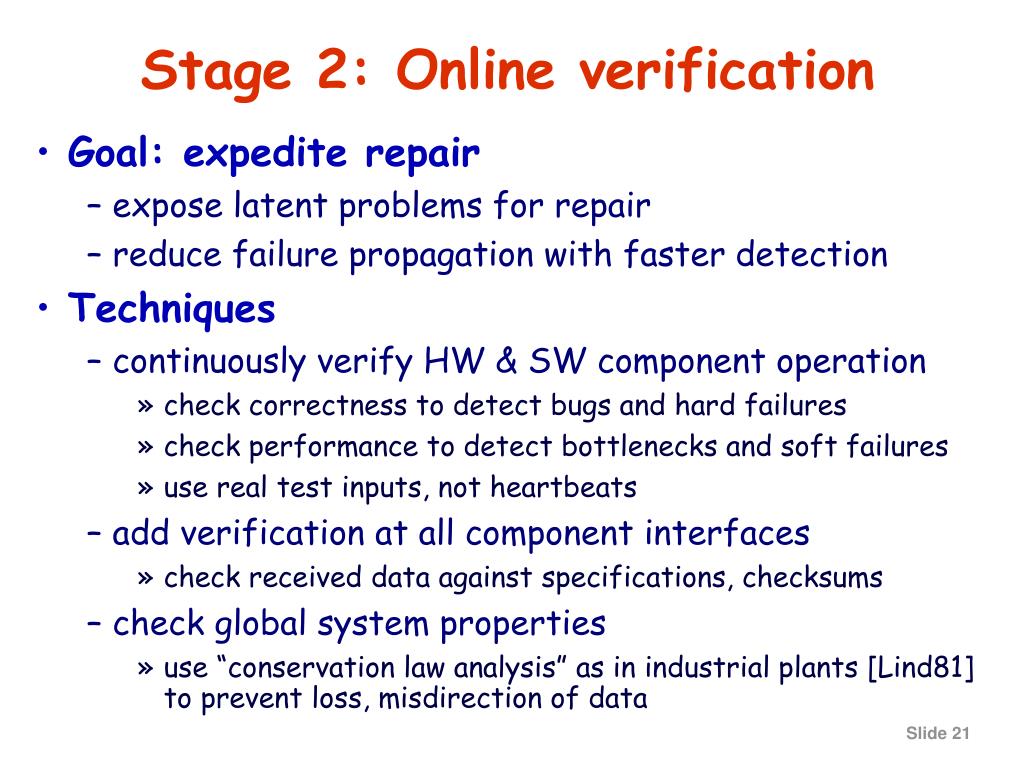 Stage 2: Online verification

• Goal: expedite repair
  – expose latent problems for repair
  – reduce failure propagation with faster detection
• Techniques
  – continuously verify HW & SW component operation
    » check correctness to detect bugs and hard failures
    » check performance to detect bottlenecks and soft failures
    » use real test inputs, not heartbeats
  – add verification at all component interfaces
    » check received data against specifications, checksums
  – check global system properties
    » use “conservation law analysis” as in industrial plants [Lind81] to prevent loss, misdirection of data

Slide 21